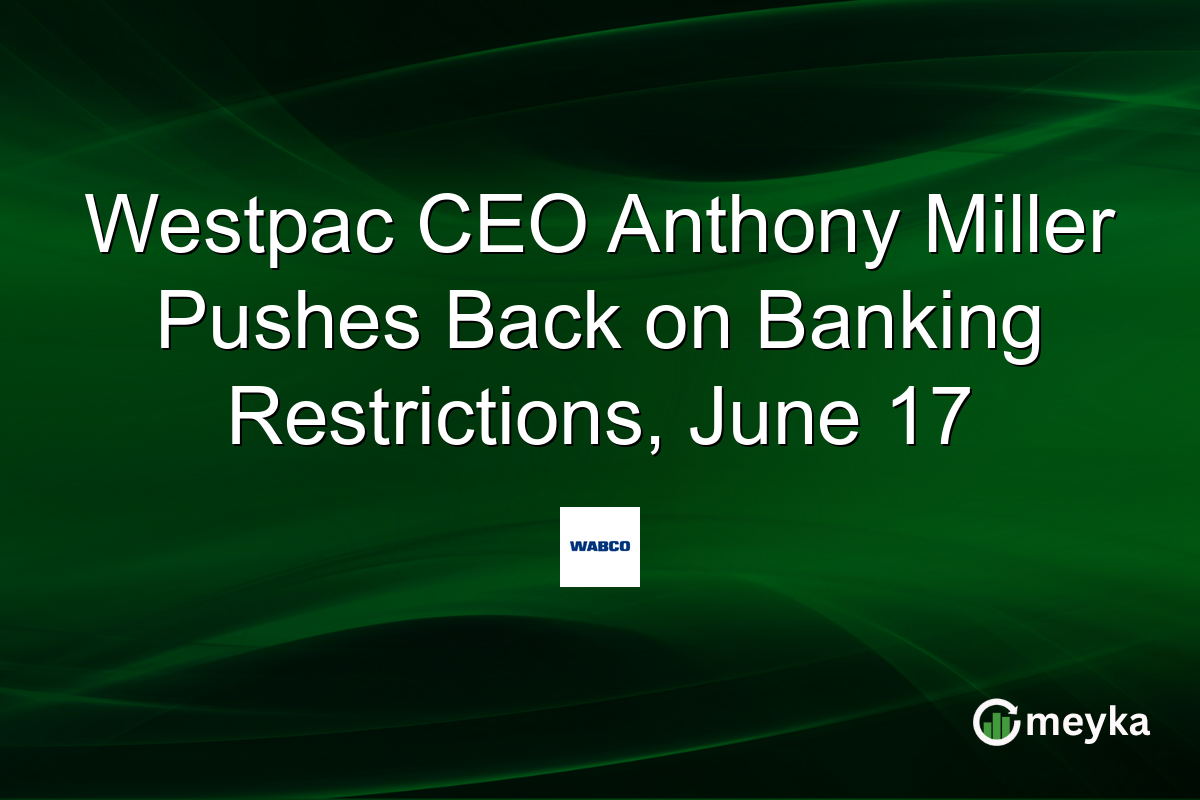 Westpac CEO Anthony Miller Pushes Back on Banking Restrictions, June 17

WABCO

meyka